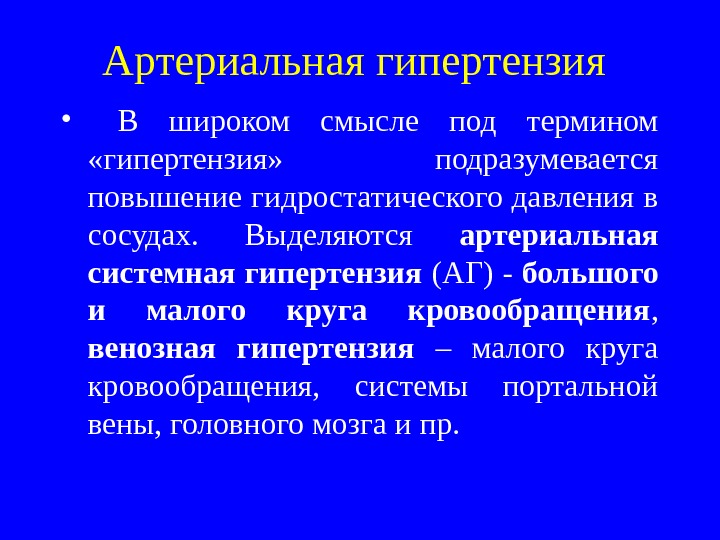 Артериальная гипертензия

• В широком смысле под термином «гипертензия» подразумевается повышение гидростатического давления в сосудах. Выделяются артериальная системная гипертензия (АГ) - большого и малого круга кровообращения, венозная гипертензия – малого круга кровообращения, системы портальной вены, головного мозга и пр.